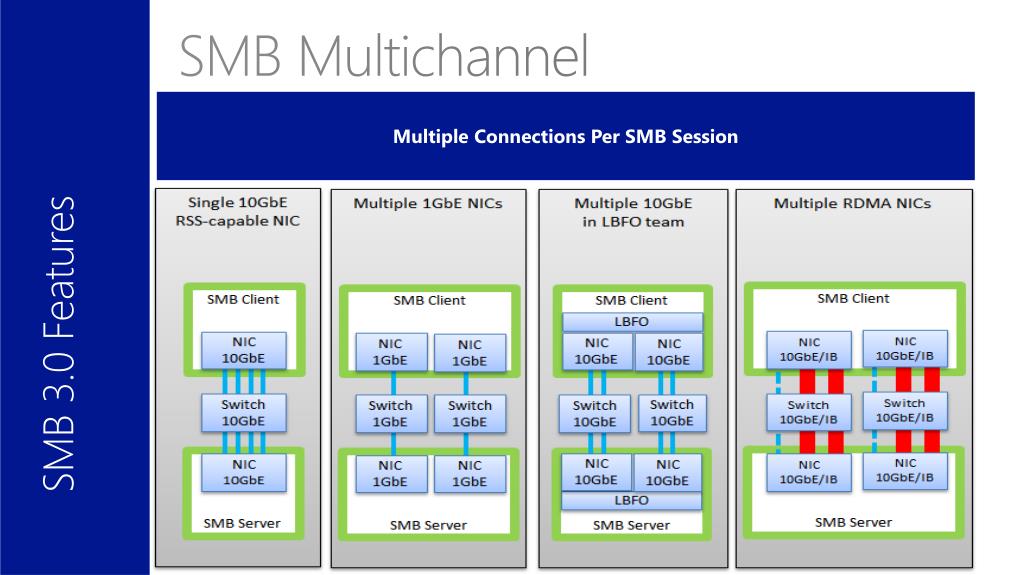 SMB 3.0 Features

SMB Multichannel

Multiple Connections Per SMB Session

Single 10GbE RSS-capable NIC

SMB Client

NIC 10GbE

Switch 10GbE

NIC 10GbE

SMB Server

Multiple 1GbE NICs

SMB Client

NIC 1GbE

NIC 1GbE

Switch 1GbE

Switch 1GbE

NIC 1GbE

NIC 1GbE

SMB Server

Multiple 10GbE in LBFO team

SMB Client

LBFO

NIC 10GbE

NIC 10GbE

Switch 10GbE

Switch 10GbE

NIC 10GbE

NIC 10GbE

LBFO

SMB Server

Multiple RDMA NICs

SMB Client

NIC 10GbE/IB

NIC 10GbE/IB

Switch 10GbE/IB

Switch 10GbE/IB

NIC 10GbE/IB

NIC 10GbE/IB

SMB Server